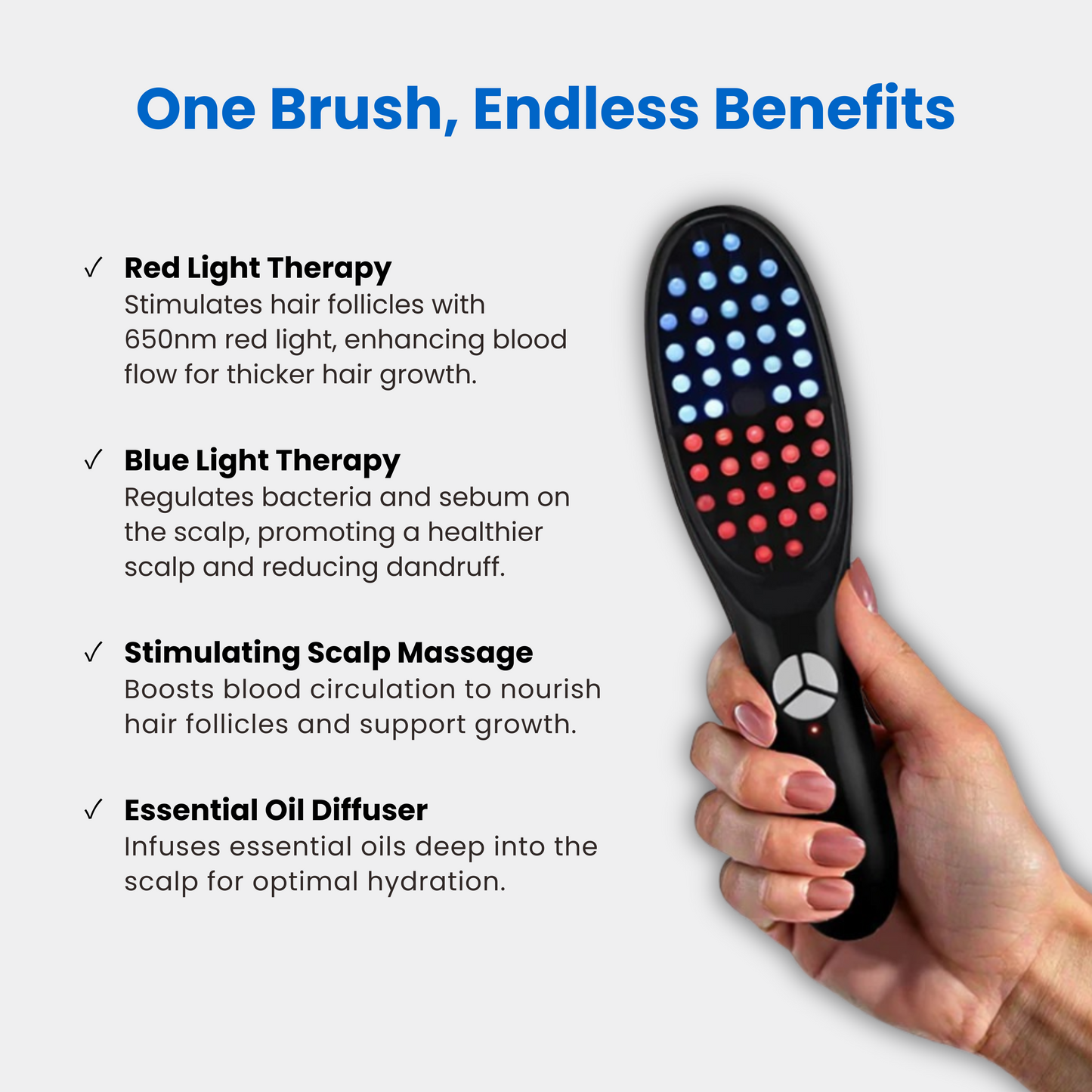 One Brush, Endless Benefits

✓ Red Light Therapy
Stimulates hair follicles with 650nm red light, enhancing blood flow for thicker hair growth.

✓ Blue Light Therapy
Regulates bacteria and sebum on the scalp, promoting a healthier scalp and reducing dandruff.

✓ Stimulating Scalp Massage
Boosts blood circulation to nourish hair follicles and support growth.

✓ Essential Oil Diffuser
Infuses essential oils deep into the scalp for optimal hydration.